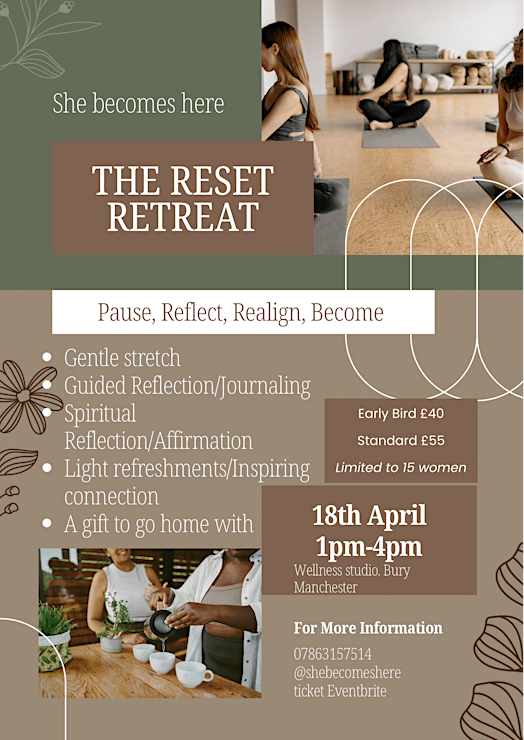 She becomes here

THE RESET RETREAT

Pause, Reflect, Realign, Become

- Gentle stretch
- Guided Reflection/Journaling
- Spiritual Reflection/Affirmation
- Light refreshments/Inspiring connection
- A gift to go home with

Early Bird £40

Standard £55

Limited to 15 women

18th April
1pm-4pm

Wellness studio. Bury Manchester

For More Information

07863157514
@shebecomeshere
ticket Eventbrite